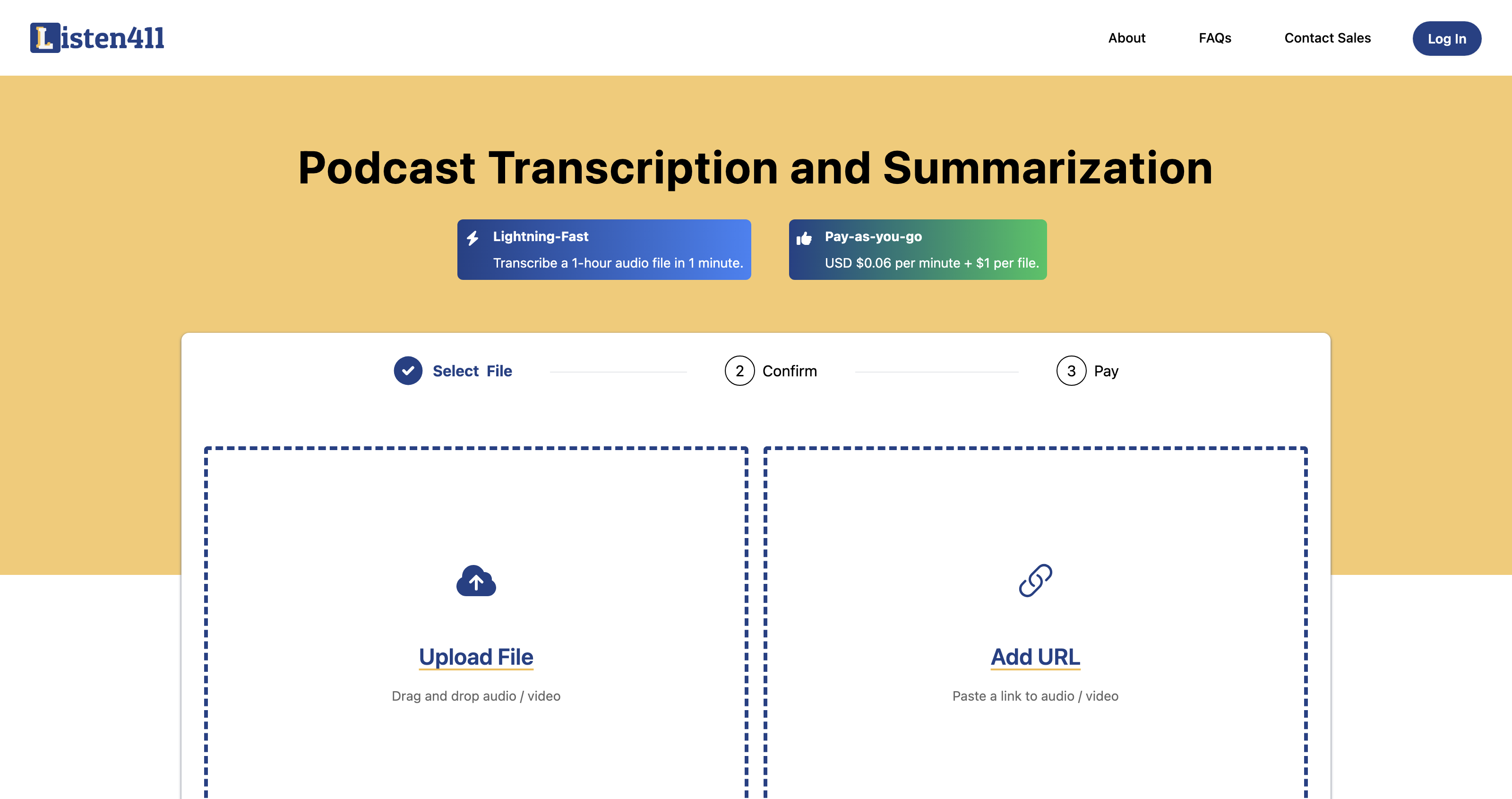 Listen411

About FAQs Contact Sales Log In

Podcast Transcription and Summarization

Lightning-Fast
Transcribe a 1-hour audio file in 1 minute.

Pay-as-you-go
USD $0.06 per minute + $1 per file.

Select File 2 Confirm 3 Pay

Upload File
Drag and drop audio / video

Add URL
Paste a link to audio / video